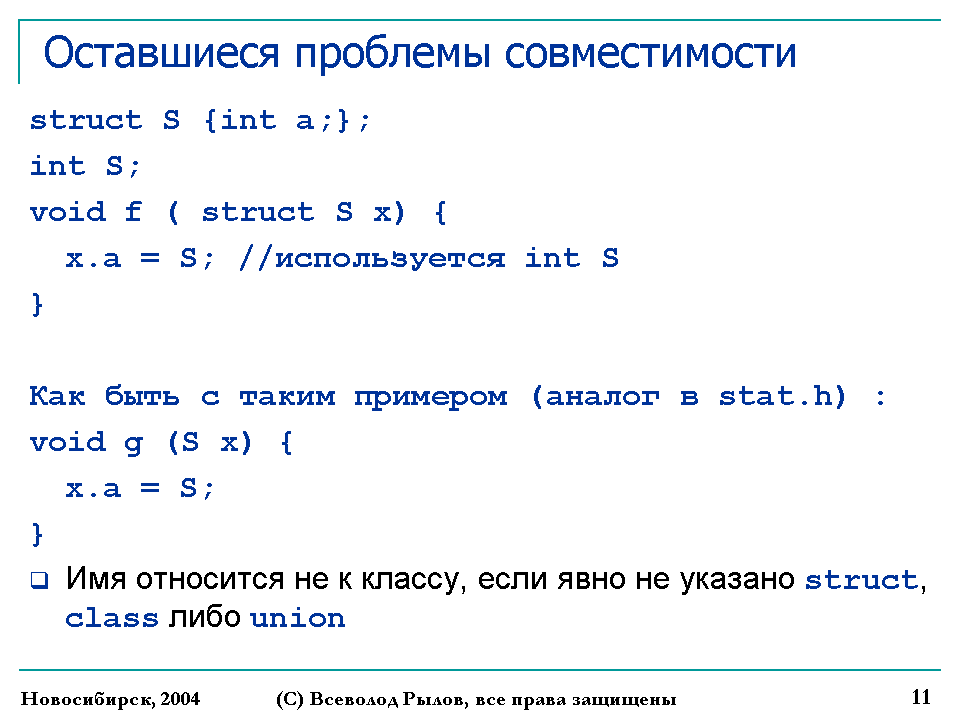 Оставшиеся проблемы совместимости

struct S {int a;};
int S;
void f ( struct S x) {
  x.a = S; //используется int S
}

Как быть с таким примером (аналог в stat.h) :
void g (S x) {
  x.a = S;
}

Имя относится не к классу, если явно не указано struct, class либо union

Новосибирск, 2004 (С) Всеволод Рылов, все права защищены 11